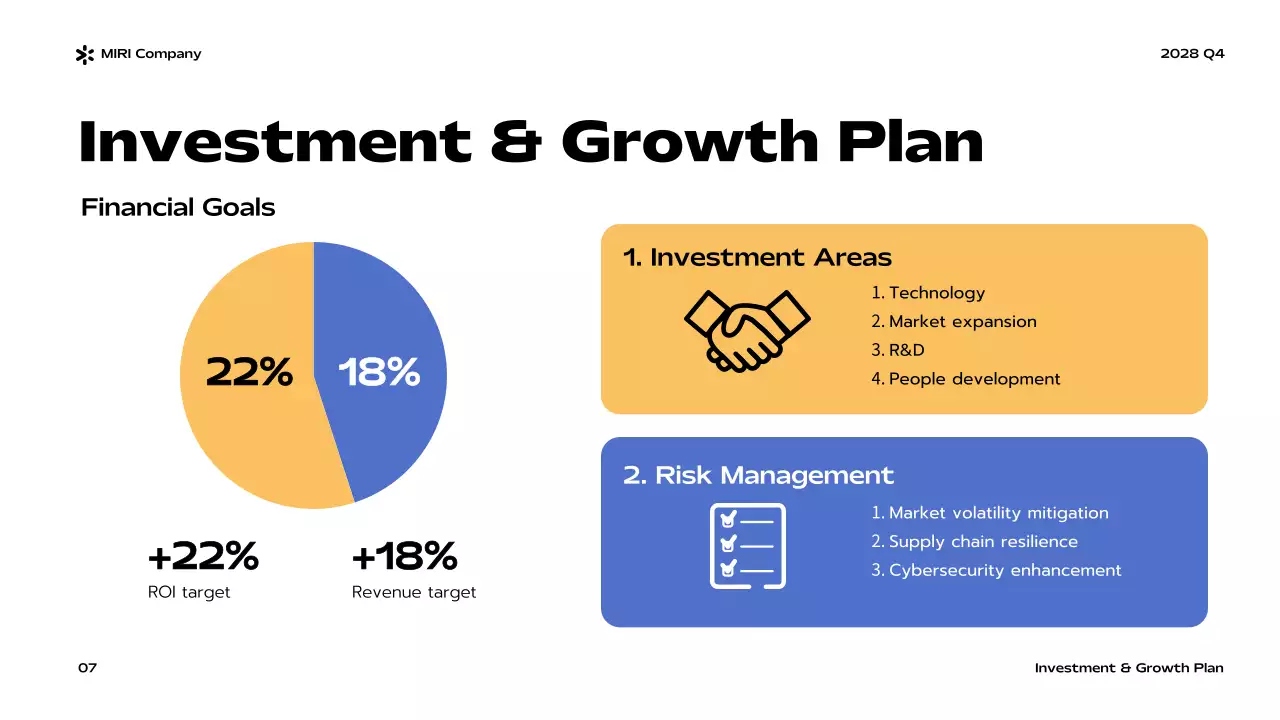 MIRI Company

2028 Q4

Investment & Growth Plan

Financial Goals

22%

18%

+22%
ROI target

+18%
Revenue target

1. Investment Areas

1. Technology
2. Market expansion
3. R&D
4. People development

2. Risk Management

1. Market volatility mitigation
2. Supply chain resilience
3. Cybersecurity enhancement

07

Investment & Growth Plan